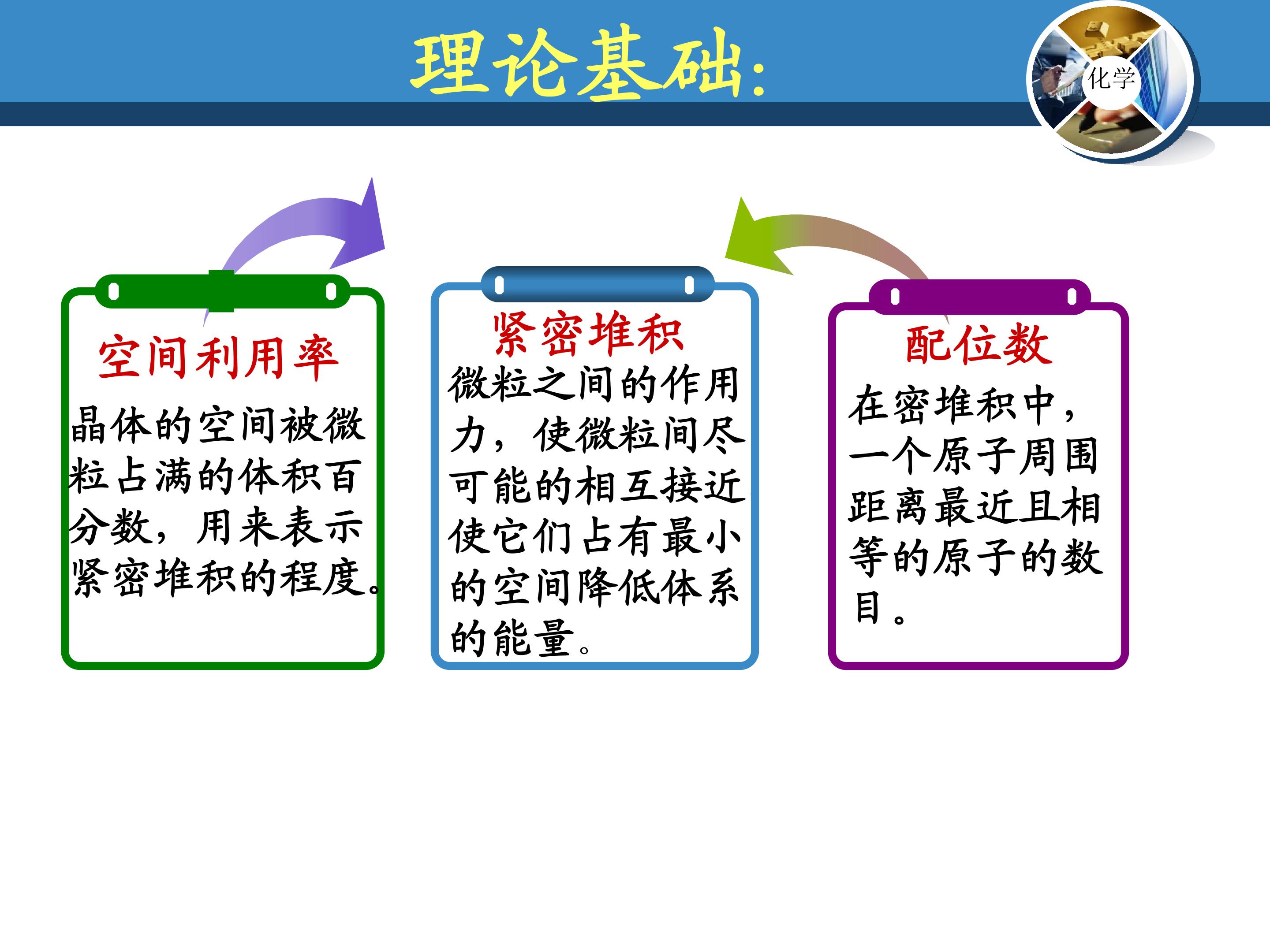 理论基础:

化学

空间利用率

晶体的空间被微粒占满的体积百分数，用来表示紧密堆积的程度。

紧密堆积

微粒之间的作用力，使微粒间尽可能的相互接近使它们占有最小的空间降低体系的能量。

配位数

在密堆积中，一个原子周围距离最近且相等的原子的数目。